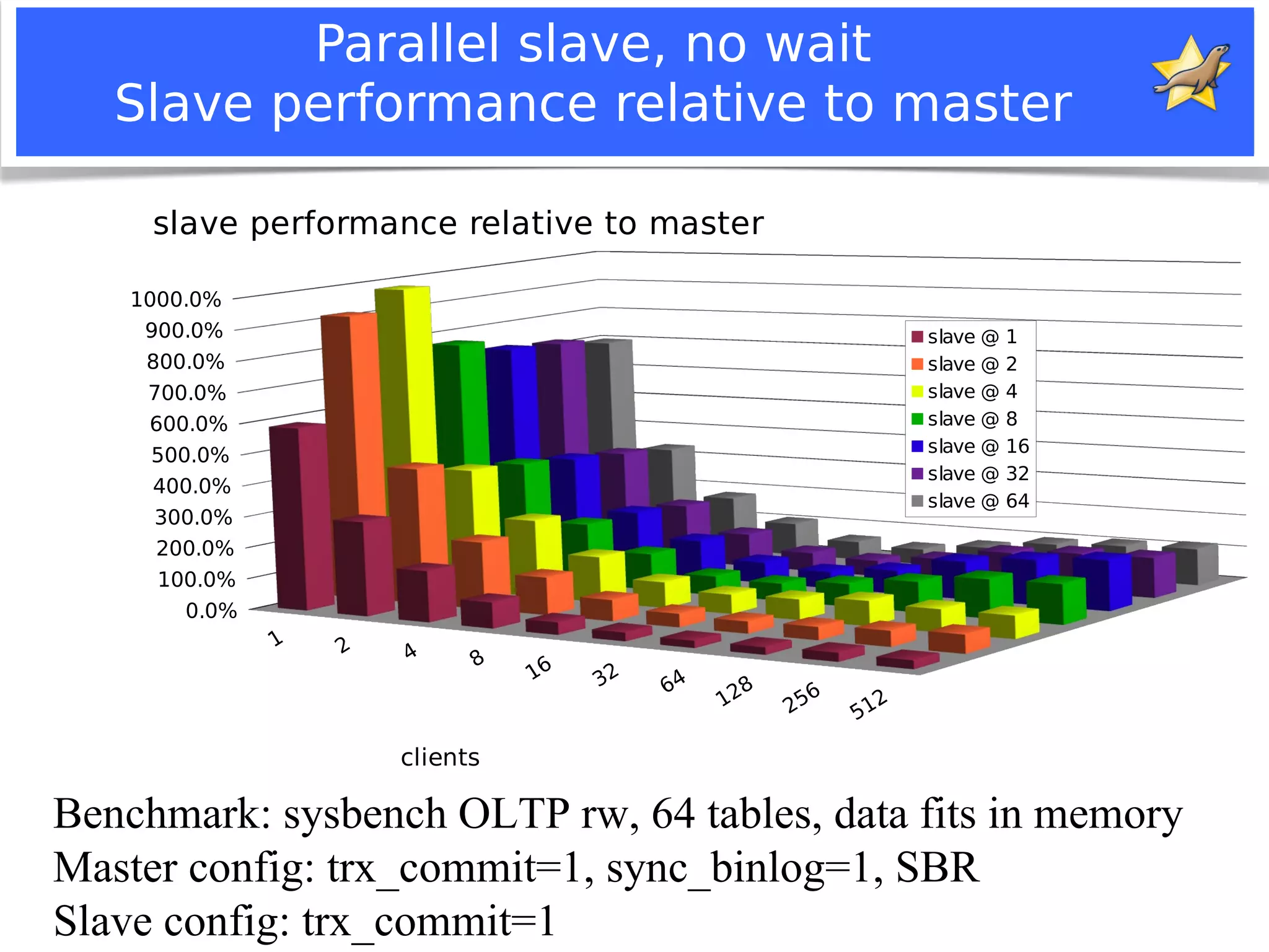 Parallel slave, no wait
Slave performance relative to master

slave performance relative to master

1000.0%
900.0%
800.0%
700.0%
600.0%
500.0%
400.0%
300.0%
200.0%
100.0%
0.0%

slave @ 1
slave @ 2
slave @ 4
slave @ 8
slave @ 16
slave @ 32
slave @ 64

1
2
4
8
16
32
64
128
256
512

clients

Benchmark: sysbench OLTP rw, 64 tables, data fits in memory
Master config: trx_commit=1, sync_binlog=1, SBR
Slave config: trx_commit=1